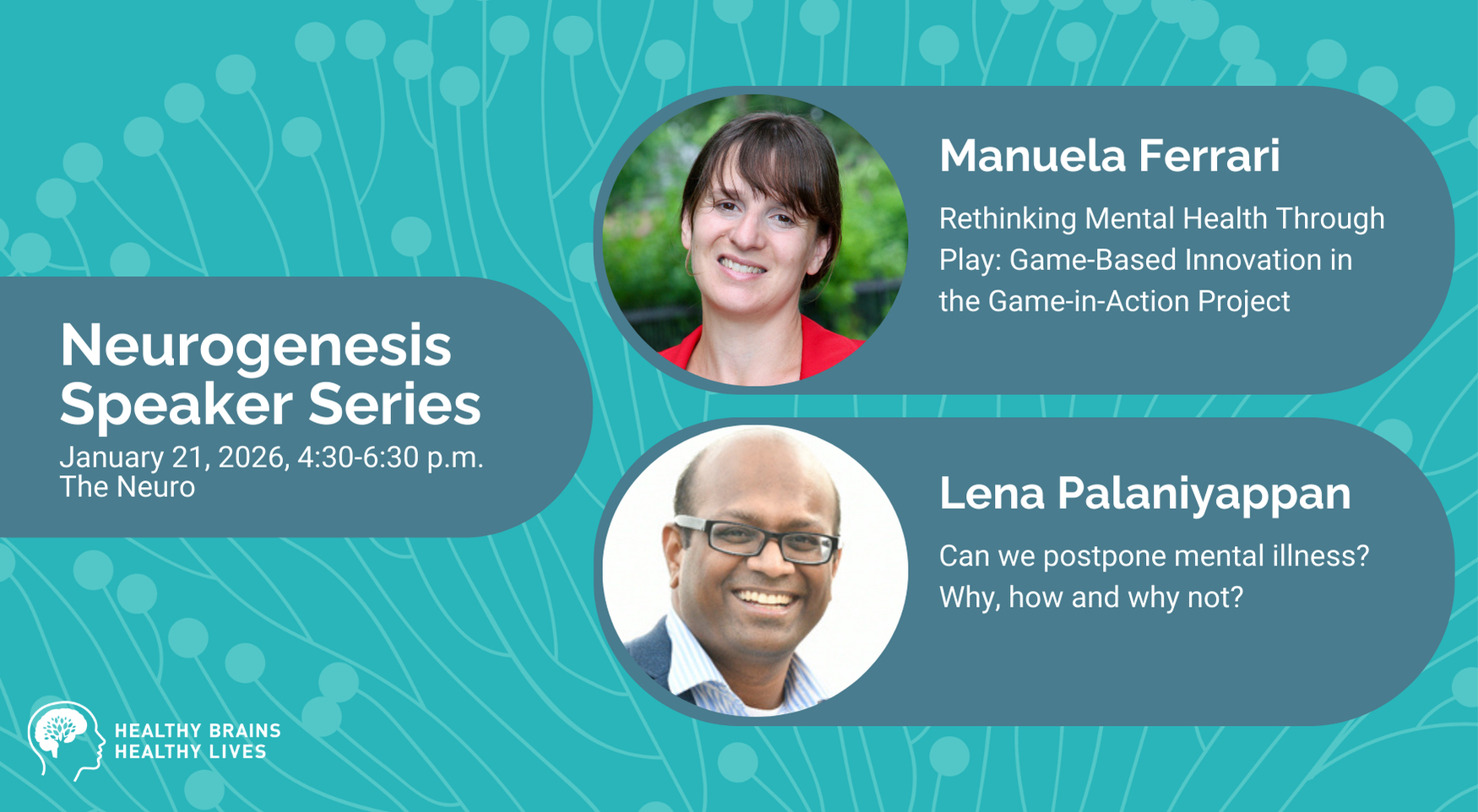 Neurogenesis Speaker Series
January 21, 2026, 4:30-6:30 p.m.
The Neuro

Manuela Ferrari

Rethinking Mental Health Through Play: Game-Based Innovation in the Game-in-Action Project

Lena Palaniyappan

Can we postpone mental illness? Why, how and why not?

HEALTHY BRAINS
HEALTHY LIVES